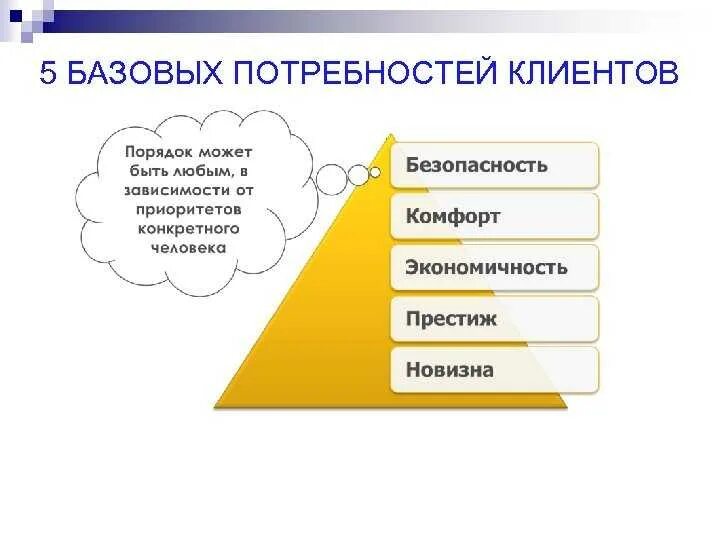 5 БАЗОВЫХ ПОТРЕБНОСТЕЙ КЛИЕНТОВ

Порядок может быть любым, в зависимости от приоритетов конкретного человека

Безопасность

Комфорт

Экономичность

Престиж

Новизна